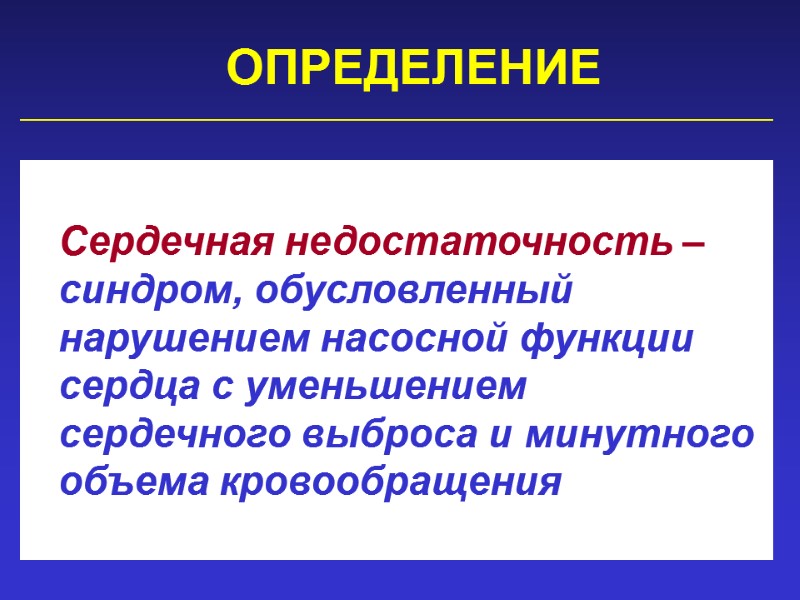 ОПРЕДЕЛЕНИЕ

Сердечная недостаточность – синдром, обусловленный нарушением насосной функции сердца с уменьшением сердечного выброса и минутного объема кровообращения